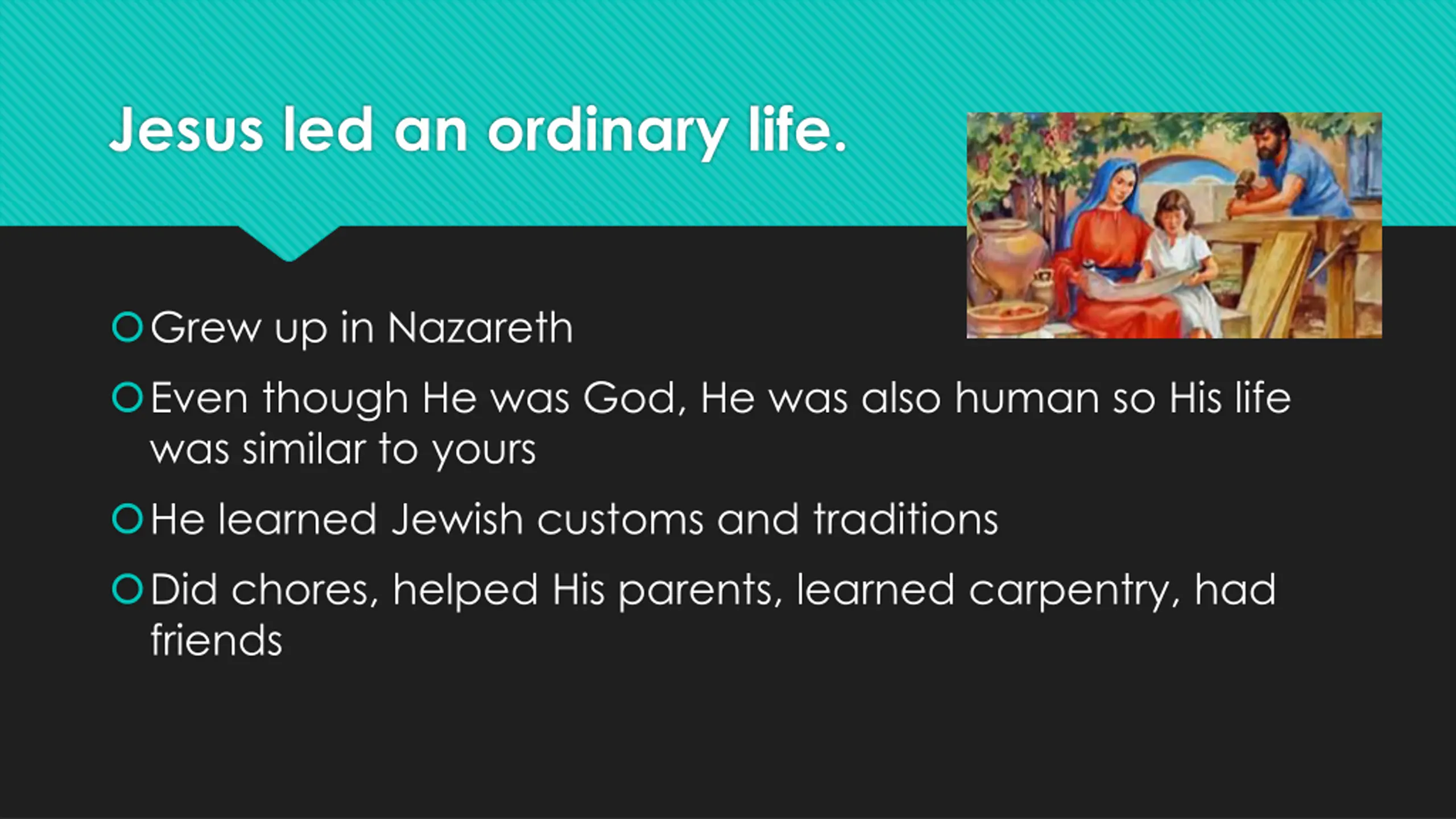 Jesus led an ordinary life.

Grew up in Nazareth

Even though He was God, He was also human so His life was similar to yours

He learned Jewish customs and traditions

Did chores, helped His parents, learned carpentry, had friends